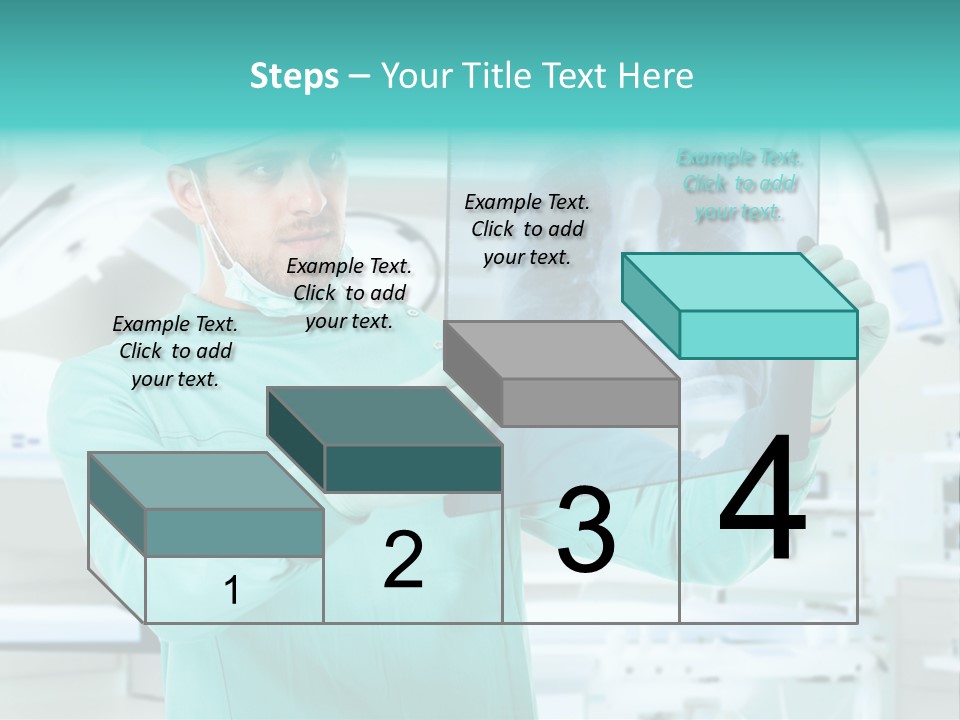 Steps – Your Title Text Here

Example Text. Click to add your text.

Example Text. Click to add your text.

Example Text. Click to add your text.

Example Text. Click to add your text.

1

2

3

4